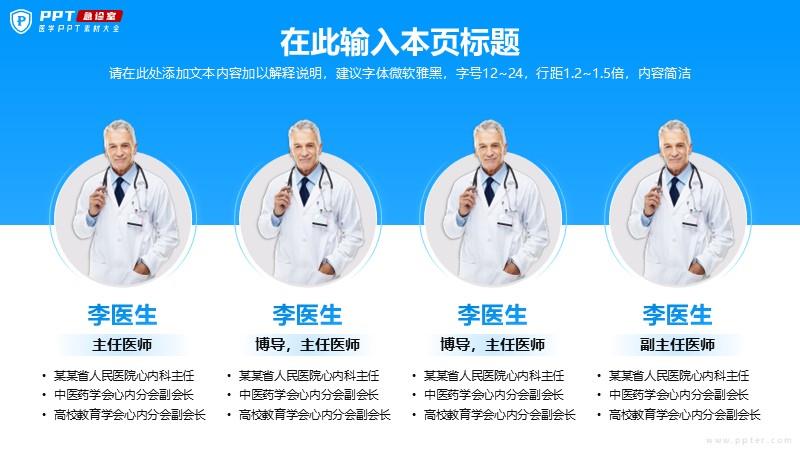 PPT 急诊室
医学PPT素材大全

在此输入本页标题

请在此处添加文本内容加以解释说明，建议字体微软雅黑，字号12~24，行距1.2~1.5倍，内容简洁

李医生
主任医师
• 某某省人民医院心内科主任
• 中医药学会心内分会副会长
• 高校教育学会心内分会副会长

李医生
博导，主任医师
• 某某省人民医院心内科主任
• 中医药学会心内分会副会长
• 高校教育学会心内分会副会长

李医生
博导，主任医师
• 某某省人民医院心内科主任
• 中医药学会心内分会副会长
• 高校教育学会心内分会副会长

李医生
副主任医师
• 某某省人民医院心内科主任
• 中医药学会心内分会副会长
• 高校教育学会心内分会副会长

www.ppter.com